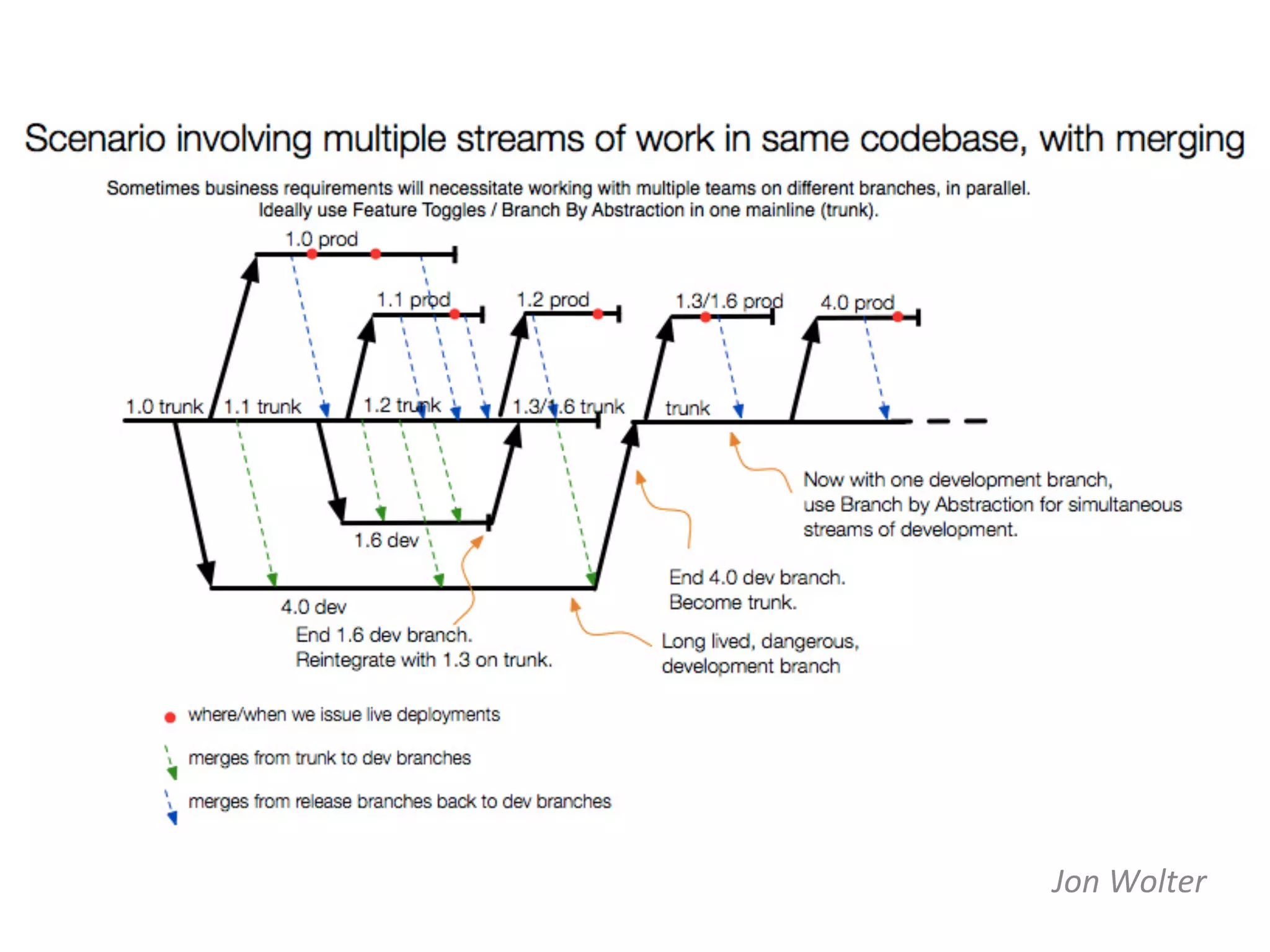 Scenario involving multiple streams of work in same codebase, with merging

Sometimes business requirements will necessitate working with multiple teams on different branches, in parallel. Ideally use Feature Toggles / Branch By Abstraction in one mainline (trunk).

1.0 prod

1.1 prod

1.2 prod

1.3/1.6 prod

4.0 prod

1.0 trunk

1.1 trunk

1.2 trunk

1.3/1.6 trunk

trunk

1.6 dev

4.0 dev

Now with one development branch, use Branch by Abstraction for simultaneous streams of development.

End 4.0 dev branch. Become trunk.

End 1.6 dev branch. Reintegrate with 1.3 on trunk.

Long lived, dangerous, development branch

where/when we issue live deployments

merges from trunk to dev branches

merges from release branches back to dev branches

Jon Wolter